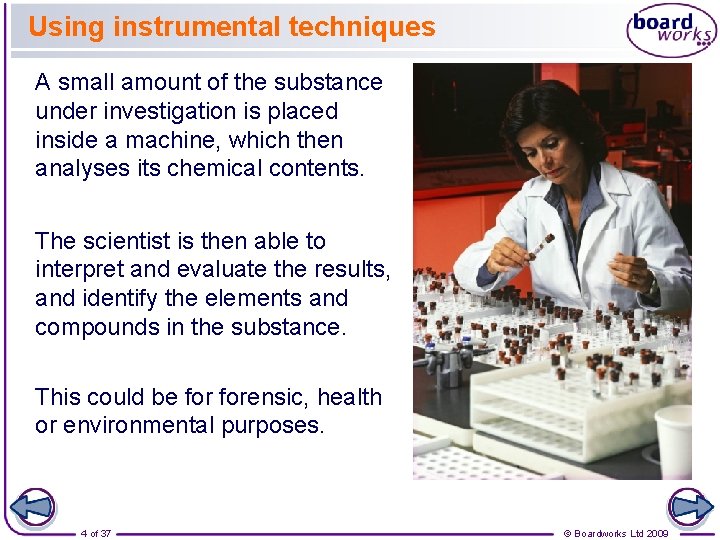 Using instrumental techniques

board works

A small amount of the substance under investigation is placed inside a machine, which then analyses its chemical contents.

The scientist is then able to interpret and evaluate the results, and identify the elements and compounds in the substance.

This could be for forensic, health or environmental purposes.

4 of 37

© Boardworks Ltd 2009